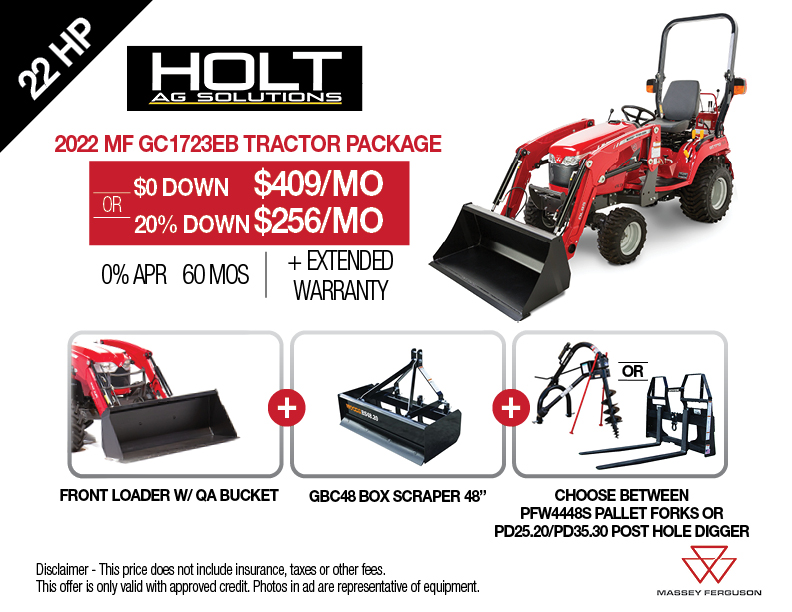 22 HP

HOLT
AG SOLUTIONS

2022 MF GC1723EB TRACTOR PACKAGE

$0 DOWN $409/MO
OR
20% DOWN $256/MO

0% APR 60 MOS | + EXTENDED WARRANTY

+ +

OR

FRONT LOADER W/ QA BUCKET

GBC48 BOX SCRAPER 48"

CHOOSE BETWEEN PFW4448S PALLET FORKS OR PD25.20/PD35.30 POST HOLE DIGGER

Disclaimer - This price does not include insurance, taxes or other fees.
This offer is only valid with approved credit. Photos in ad are representative of equipment.

MASSEY FERGUSON